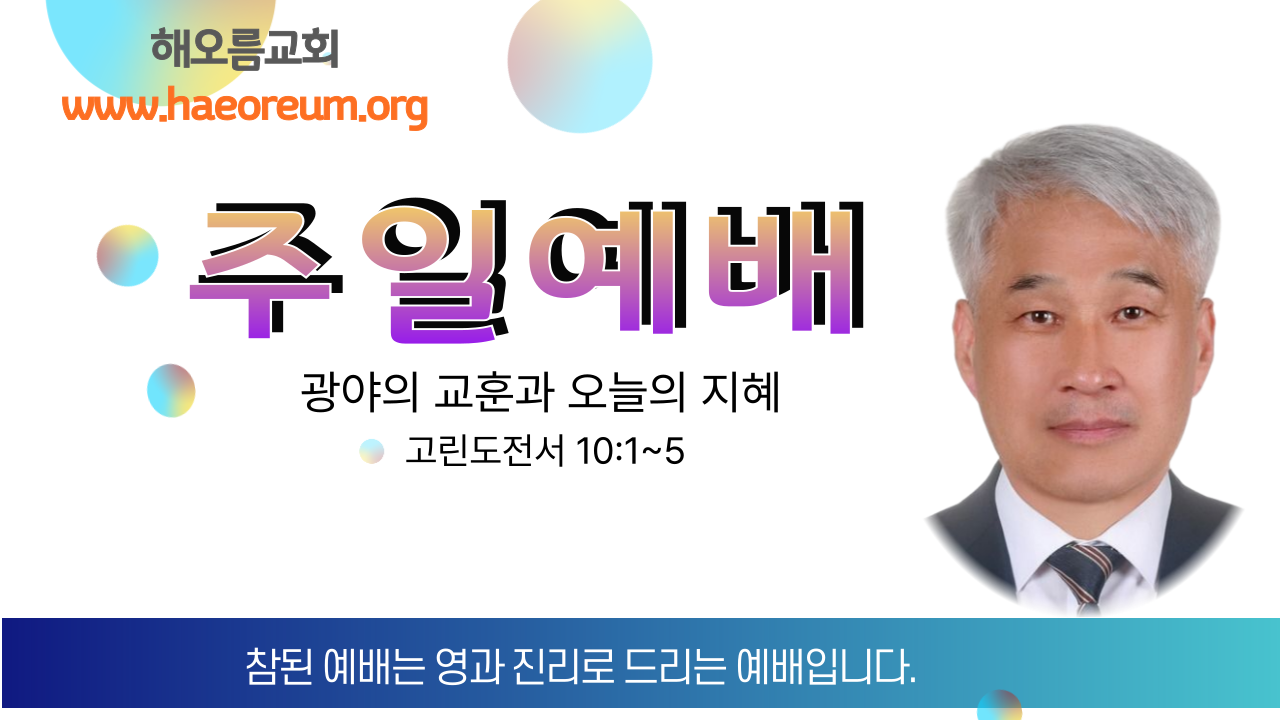 해오름교회
www.haeoreum.org

주일예배

광야의 교훈과 오늘의 지혜

고린도전서 10:1~5

참된 예배는 영과 진리로 드리는 예배입니다.